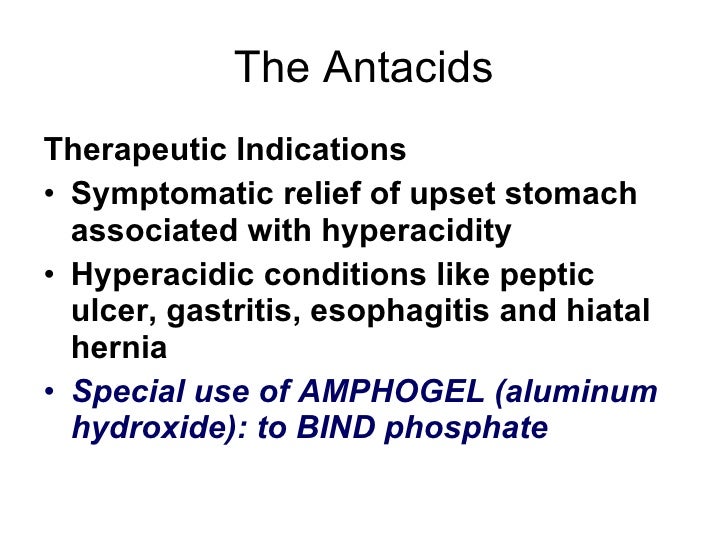 The Antacids

Therapeutic Indications

• Symptomatic relief of upset stomach associated with hyperacidity
• Hyperacidic conditions like peptic ulcer, gastritis, esophagitis and hiatal hernia
• Special use of AMPHOGEL (aluminum hydroxide): to BIND phosphate